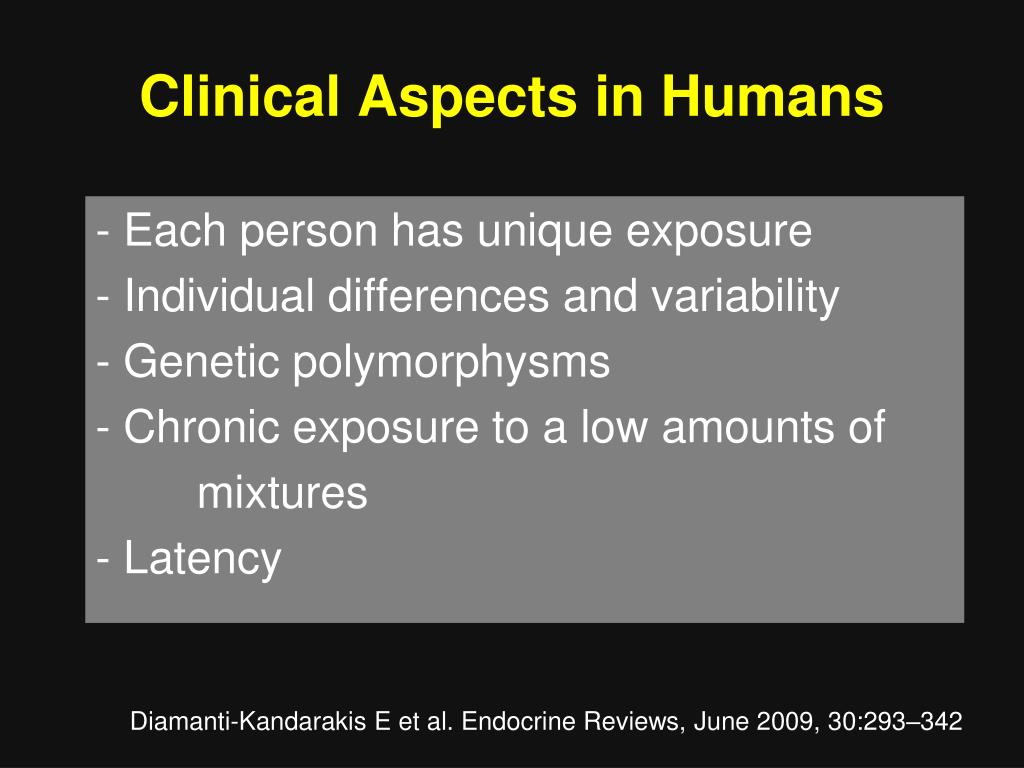 Clinical Aspects in Humans

- Each person has unique exposure
- Individual differences and variability
- Genetic polymorphysms
- Chronic exposure to a low amounts of mixtures
- Latency

Diamanti-Kandarakis E et al. Endocrine Reviews, June 2009, 30:293–342